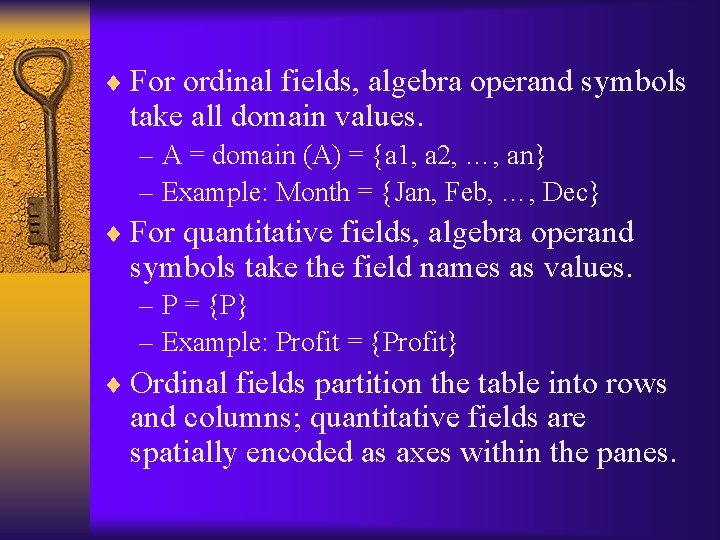 ♦ For ordinal fields, algebra operand symbols take all domain values.

– A = domain (A) = {a1, a2, …, an}

– Example: Month = {Jan, Feb, …, Dec}

♦ For quantitative fields, algebra operand symbols take the field names as values.

– P = {P}

– Example: Profit = {Profit}

♦ Ordinal fields partition the table into rows and columns; quantitative fields are spatially encoded as axes within the panes.